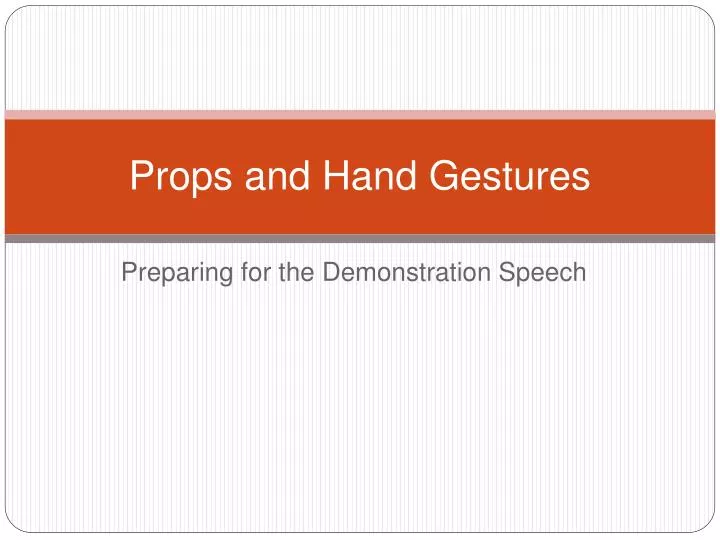 Props and Hand Gestures

Preparing for the Demonstration Speech